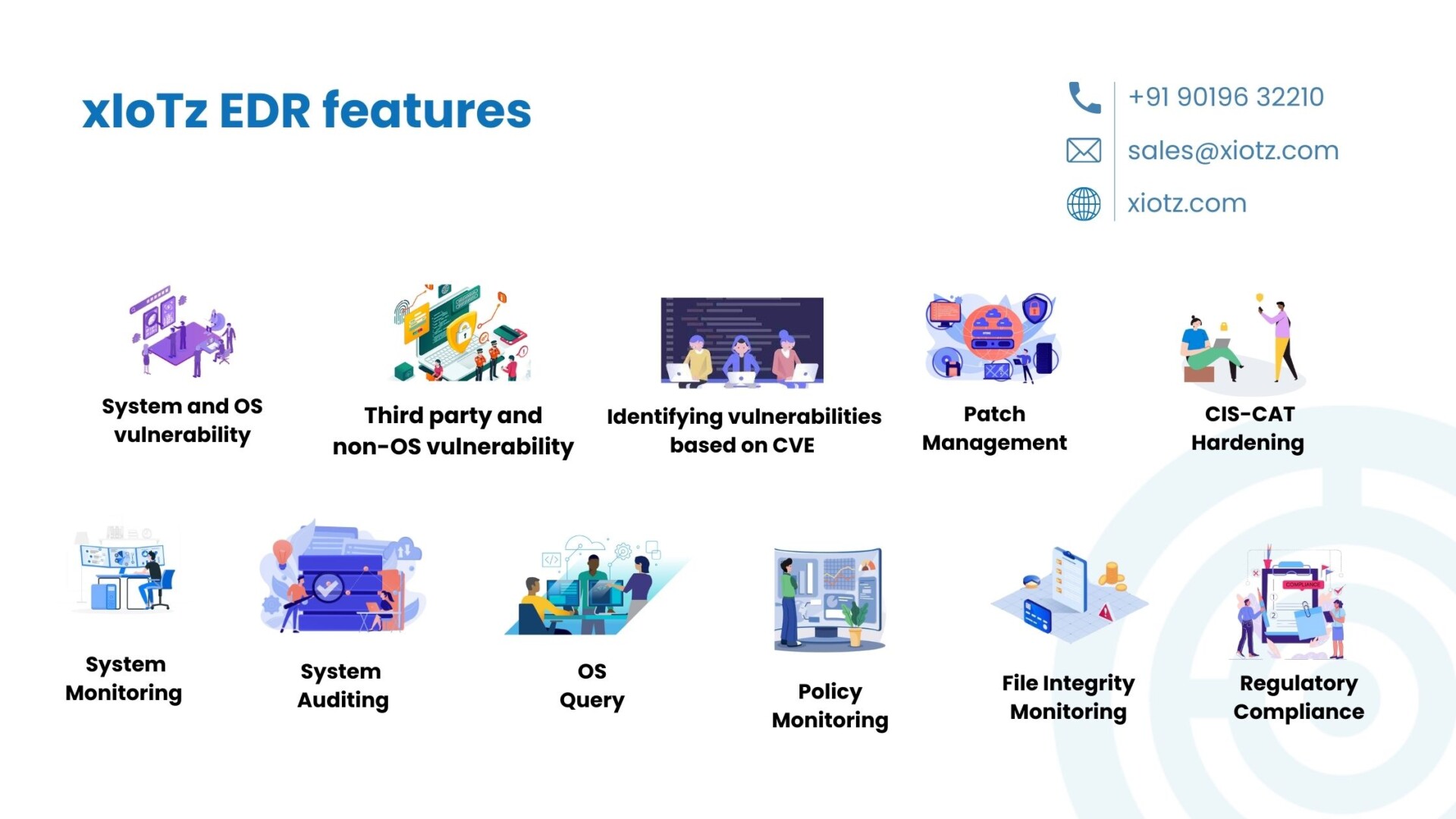 xIoTz EDR features

+91 90196 32210
sales@xiotz.com
xiotz.com

System and OS vulnerability

Third party and non-OS vulnerability

Identifying vulnerabilities based on CVE

Patch Management

CIS-CAT Hardening

System Monitoring

System Auditing

OS Query

Policy Monitoring

File Integrity Monitoring

COMPLIANCE

Regulatory Compliance